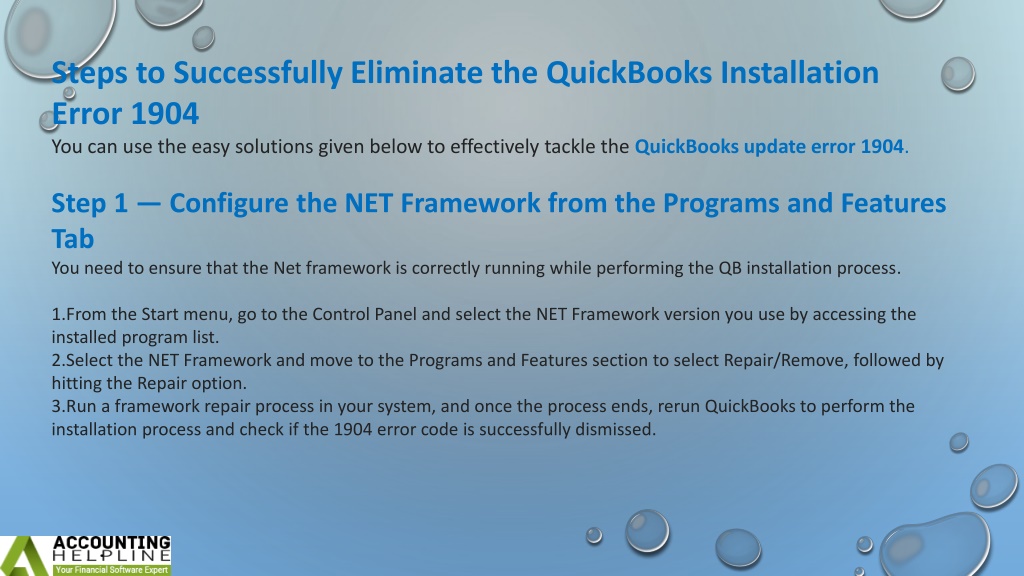 Steps to Successfully Eliminate the QuickBooks Installation Error 1904

You can use the easy solutions given below to effectively tackle the QuickBooks update error 1904.

Step 1 — Configure the NET Framework from the Programs and Features Tab

You need to ensure that the Net framework is correctly running while performing the QB installation process.

1.From the Start menu, go to the Control Panel and select the NET Framework version you use by accessing the installed program list.
2.Select the NET Framework and move to the Programs and Features section to select Repair/Remove, followed by hitting the Repair option.
3.Run a framework repair process in your system, and once the process ends, rerun QuickBooks to perform the installation process and check if the 1904 error code is successfully dismissed.

ACCOUNTING HELPLINE
Your Financial Software Expert